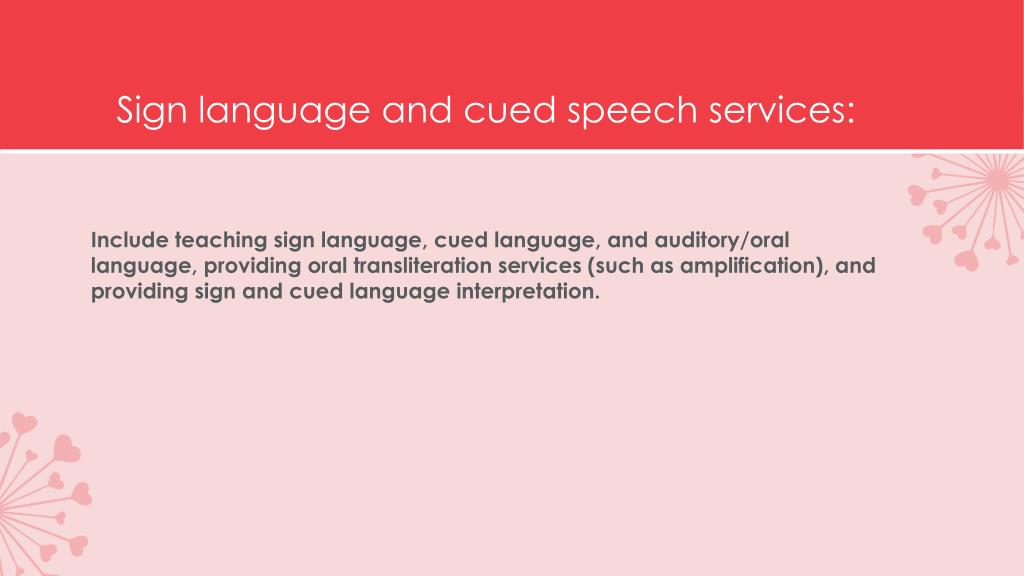 Sign language and cued speech services:

Include teaching sign language, cued language, and auditory/oral language, providing oral transliteration services (such as amplification), and providing sign and cued language interpretation.